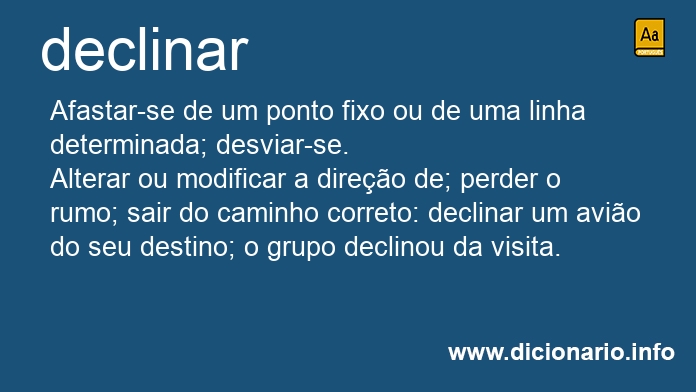 declinar

Aa
PORTUGUÊS

Afastar-se de um ponto fixo ou de uma linha determinada; desviar-se.
Alterar ou modificar a direção de; perder o rumo; sair do caminho correto: declinar um avião do seu destino; o grupo declinou da visita.

www.dicionario.info